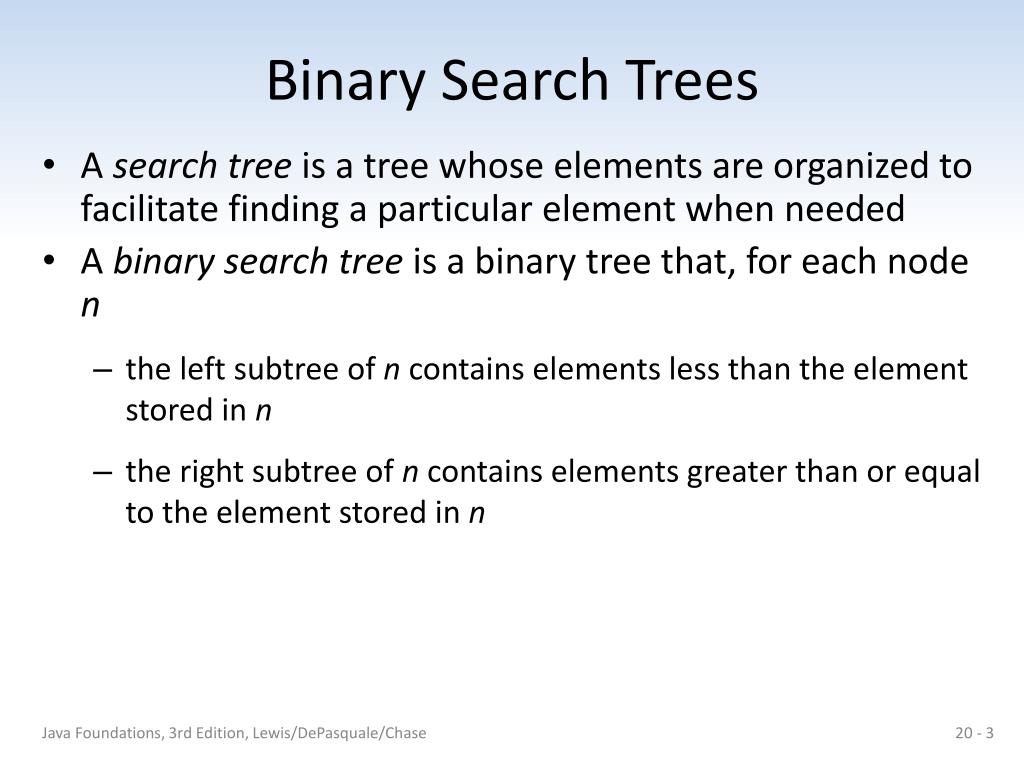 Binary Search Trees

• A search tree is a tree whose elements are organized to facilitate finding a particular element when needed

• A binary search tree is a binary tree that, for each node n

– the left subtree of n contains elements less than the element stored in n

– the right subtree of n contains elements greater than or equal to the element stored in n

Java Foundations, 3rd Edition, Lewis/DePasquale/Chase

20 - 3